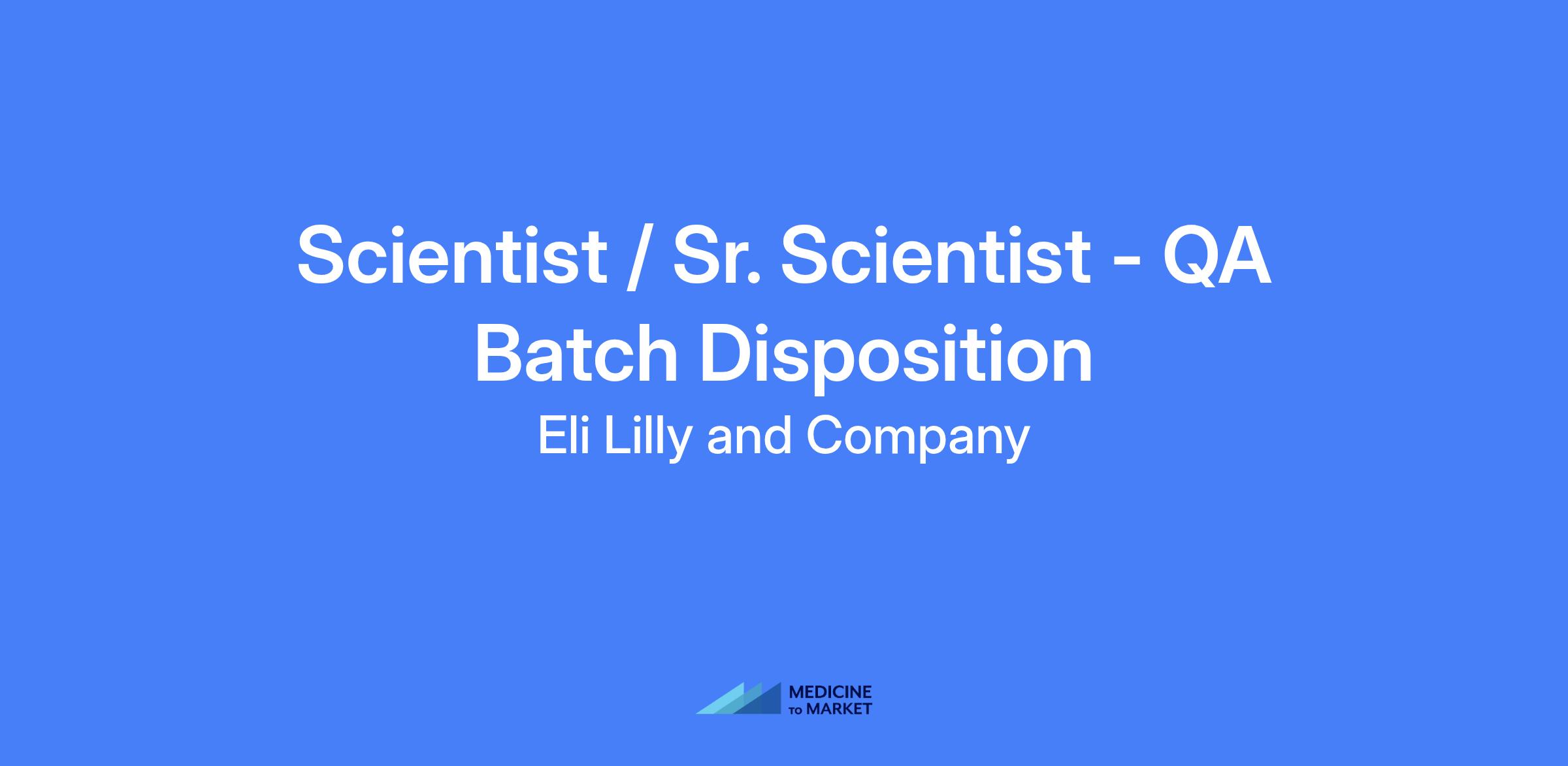 Scientist / Sr. Scientist - QA Batch Disposition

Eli Lilly and Company

MEDICINE TO MARKET